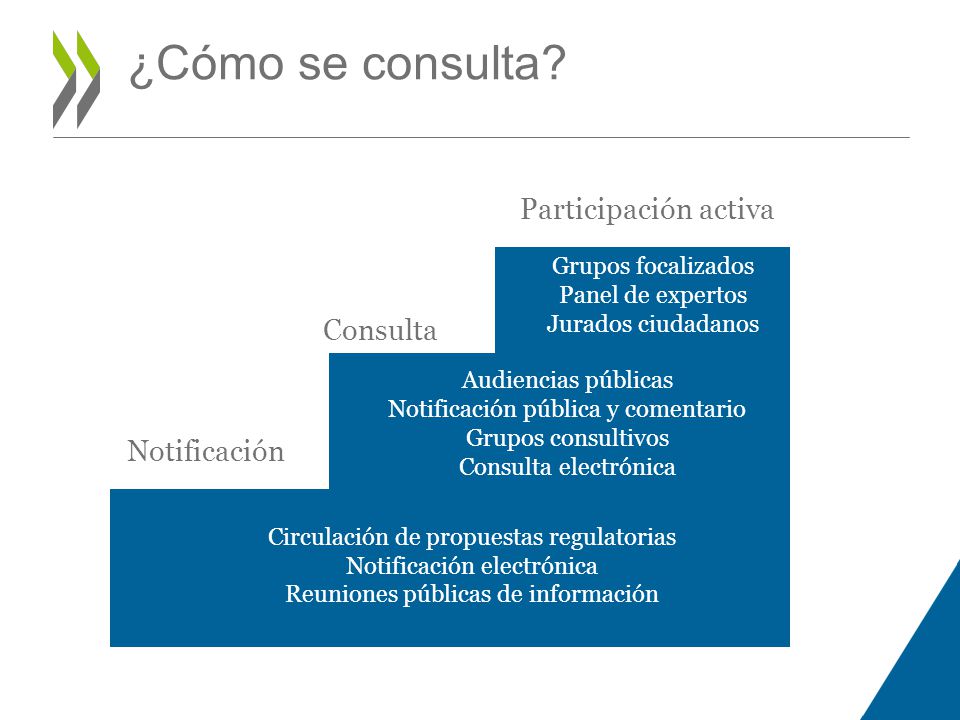 ¿Cómo se consulta?

Participación activa

Grupos focalizados
Panel de expertos
Jurados ciudadanos

Consulta

Audiencias públicas
Notificación pública y comentario
Grupos consultivos
Consulta electrónica

Notificación

Circulación de propuestas regulatorias
Notificación electrónica
Reuniones públicas de información